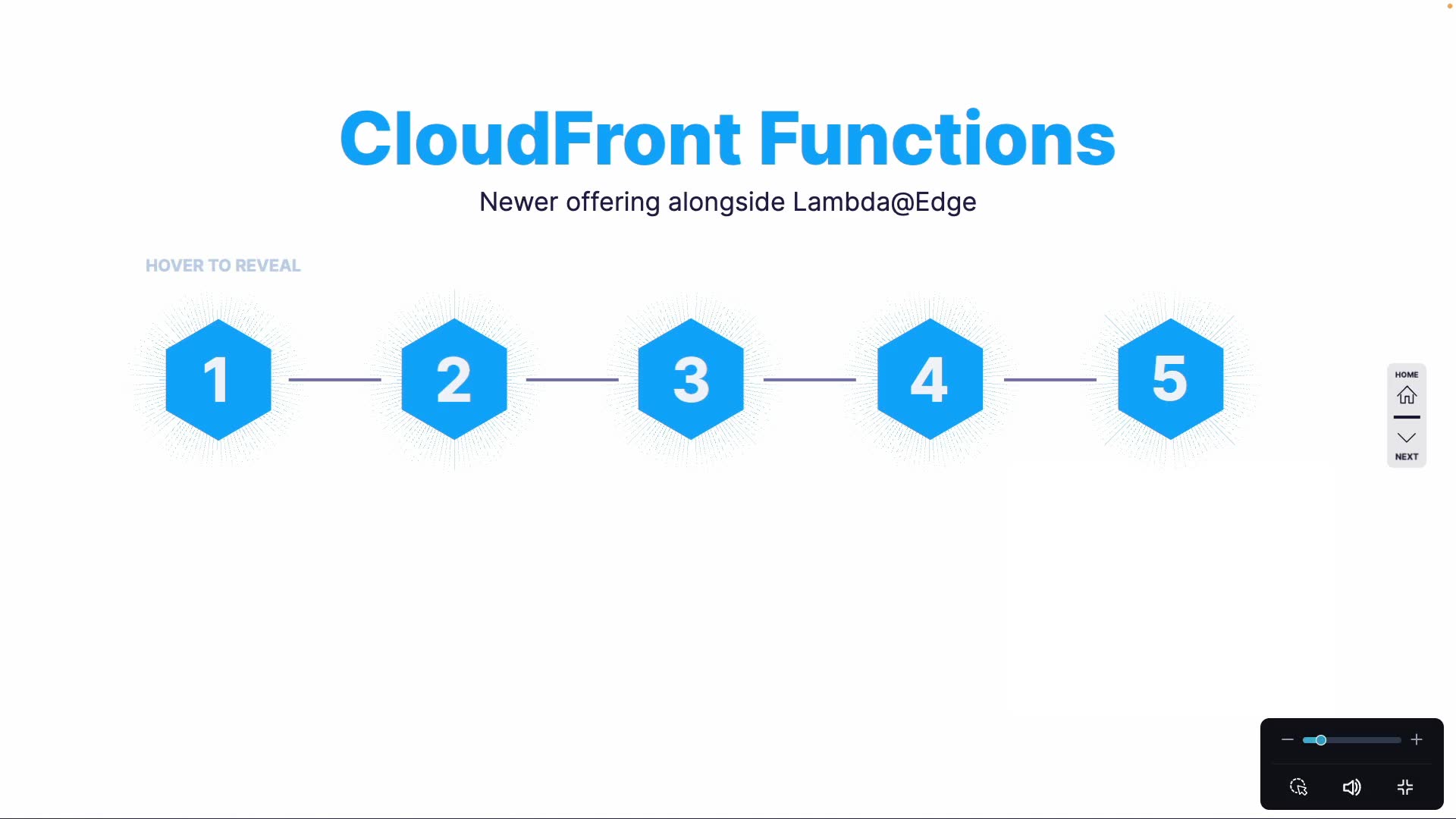 CloudFront Functions

Newer offering alongside Lambda@Edge

HOVER TO REVEAL

1

2

3

4

5

HOME

NEXT